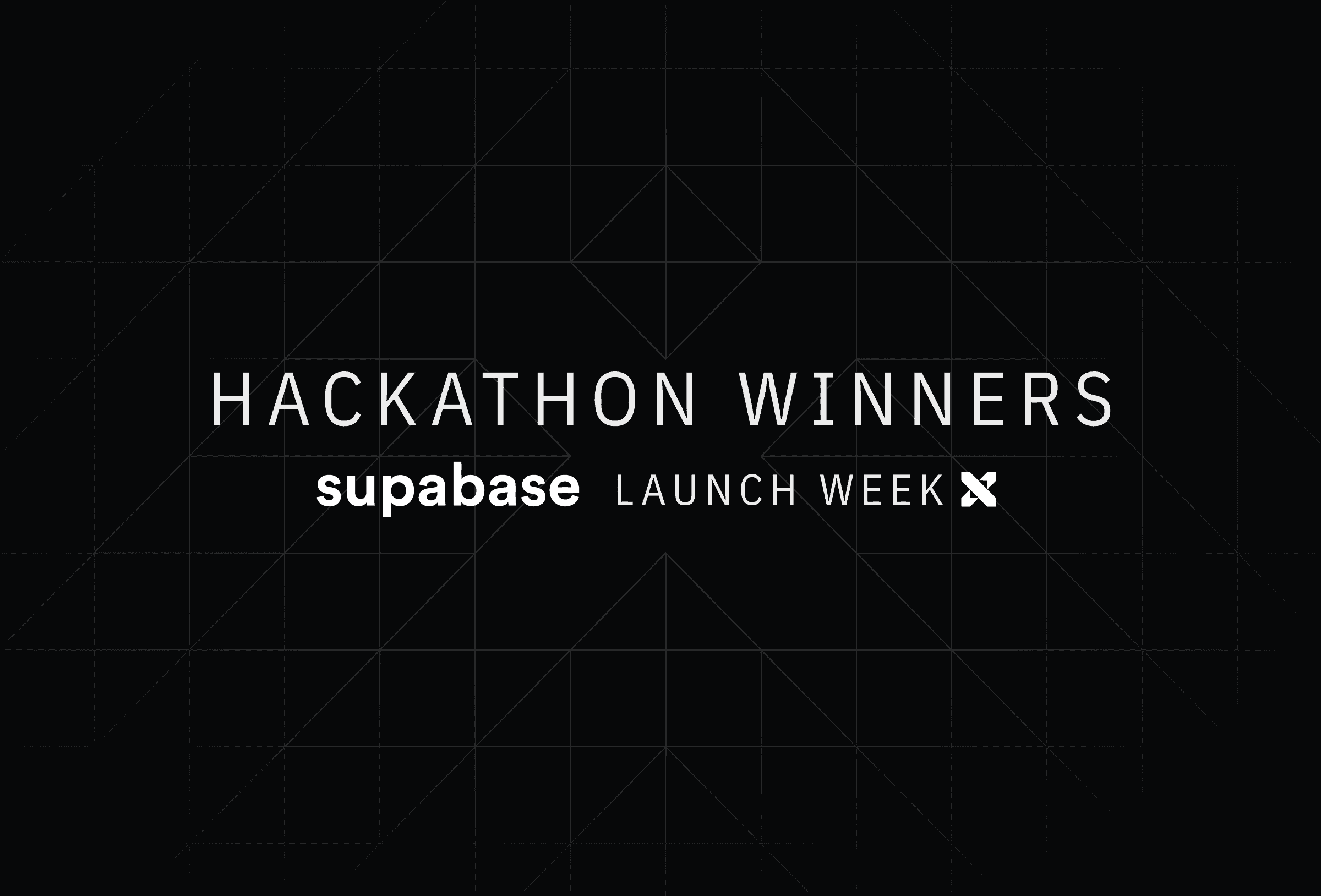 HACKATHON WINNERS

supabase LAUNCH WEEK X